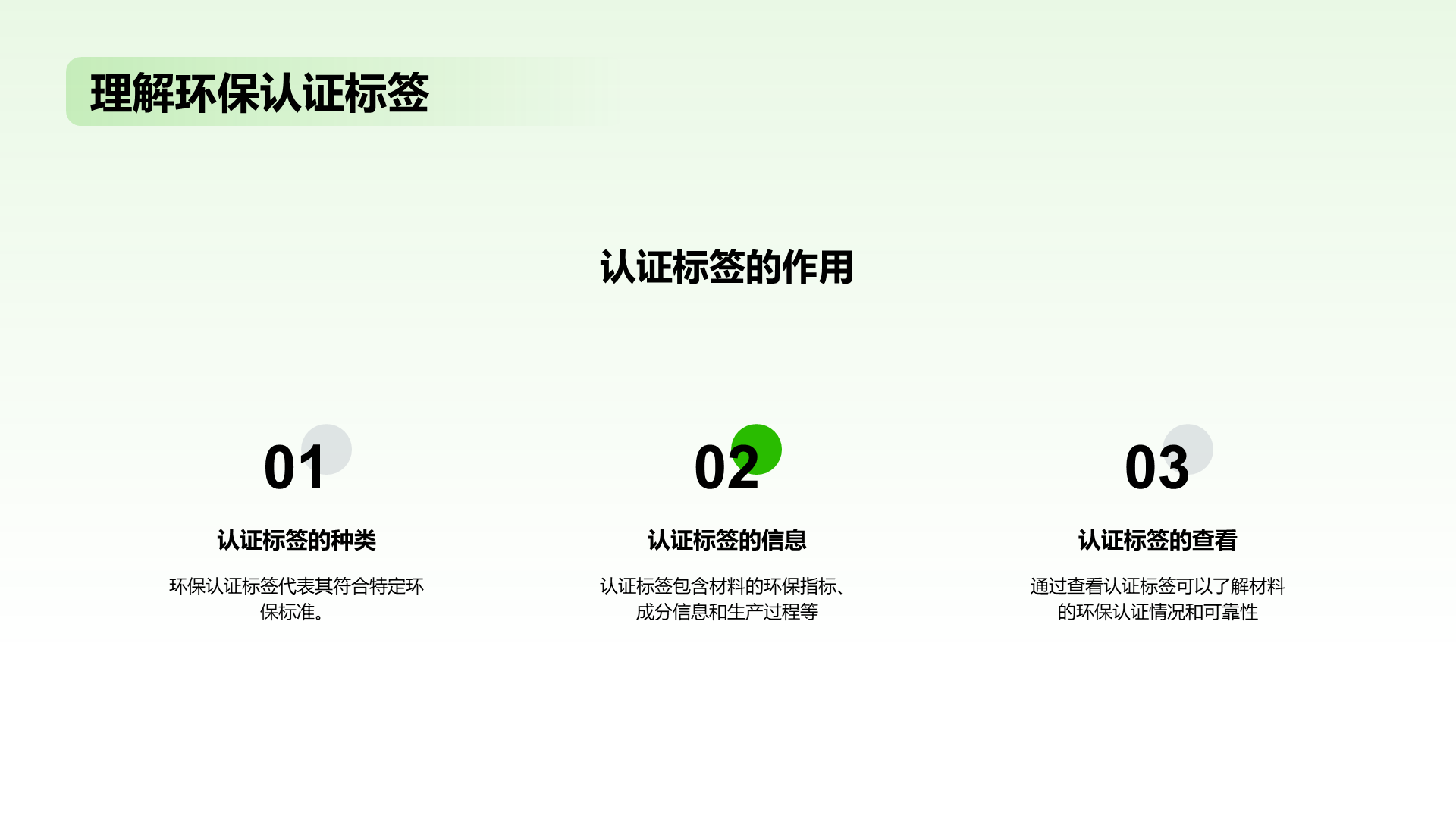 理解环保认证标签

认证标签的作用

01

认证标签的种类

环保认证标签代表其符合特定环保标准。

02

认证标签的信息

认证标签包含材料的环保指标、成分信息和生产过程等

03

认证标签的查看

通过查看认证标签可以了解材料的环保认证情况和可靠性